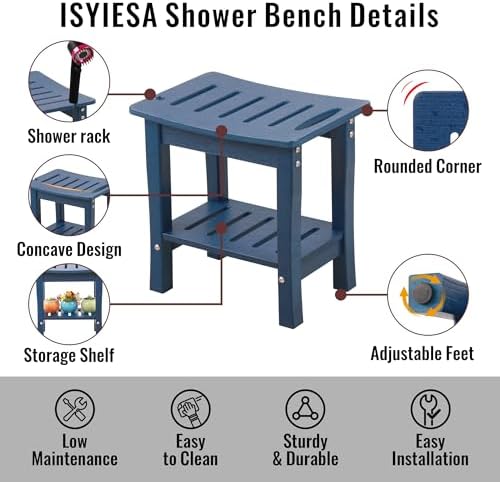 ISYIESA Shower Bench Details

Shower rack

Concave Design

Storage Shelf

Rounded Corner

Adjustable Feet

Low Maintenance

Easy to Clean

Sturdy & Durable

Easy Installation